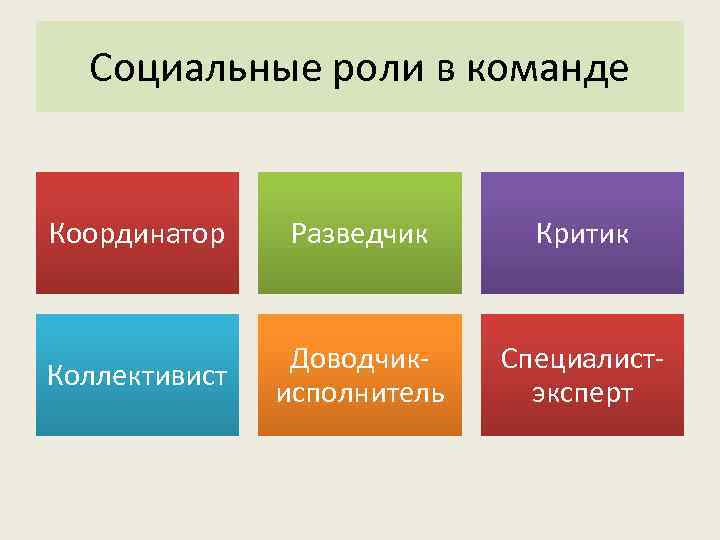 Социальные роли в команде

Координатор

Разведчик

Критик

Коллективист

Доводчик-исполнитель

Специалист-эксперт